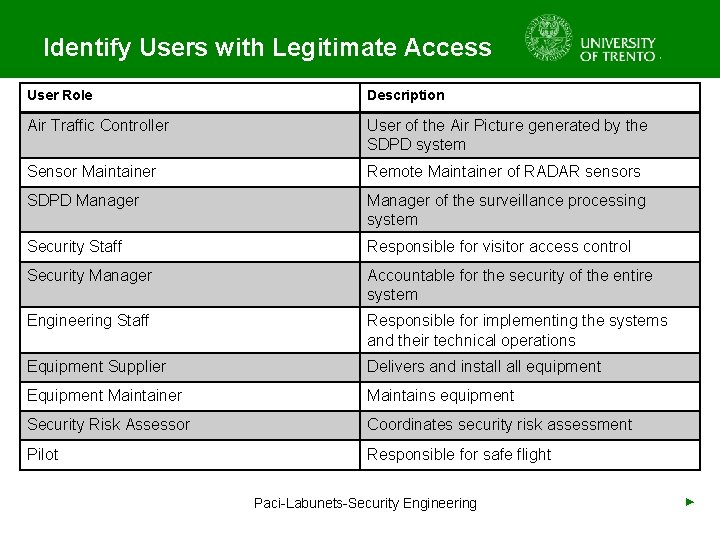 Identify Users with Legitimate Access

UNIVERSITY OF TRENTO

| User Role | Description |
|---|---|
| Air Traffic Controller | User of the Air Picture generated by the SDPD system |
| Sensor Maintainer | Remote Maintainer of RADAR sensors |
| SDPD Manager | Manager of the surveillance processing system |
| Security Staff | Responsible for visitor access control |
| Security Manager | Accountable for the security of the entire system |
| Engineering Staff | Responsible for implementing the systems and their technical operations |
| Equipment Supplier | Delivers and install all equipment |
| Equipment Maintainer | Maintains equipment |
| Security Risk Assessor | Coordinates security risk assessment |
| Pilot | Responsible for safe flight |

Paci-Labunets-Security Engineering